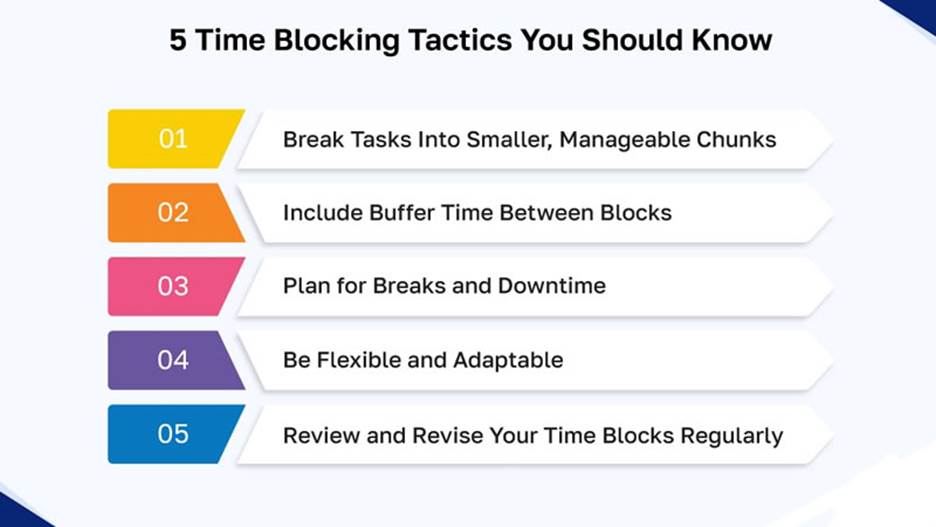 5 Time Blocking Tactics You Should Know

01 Break Tasks Into Smaller, Manageable Chunks

02 Include Buffer Time Between Blocks

03 Plan for Breaks and Downtime

04 Be Flexible and Adaptable

05 Review and Revise Your Time Blocks Regularly